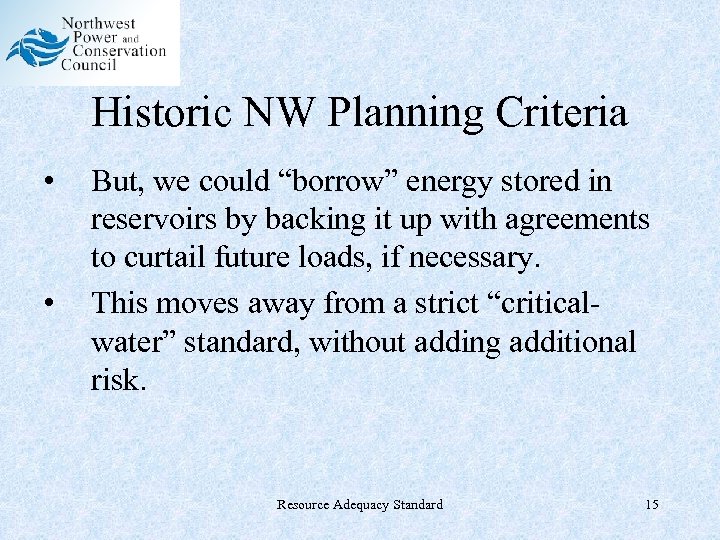 Northwest Power and Conservation Council

Historic NW Planning Criteria

• But, we could “borrow” energy stored in reservoirs by backing it up with agreements to curtail future loads, if necessary.

• This moves away from a strict “critical-water” standard, without adding additional risk.

Resource Adequacy Standard

15